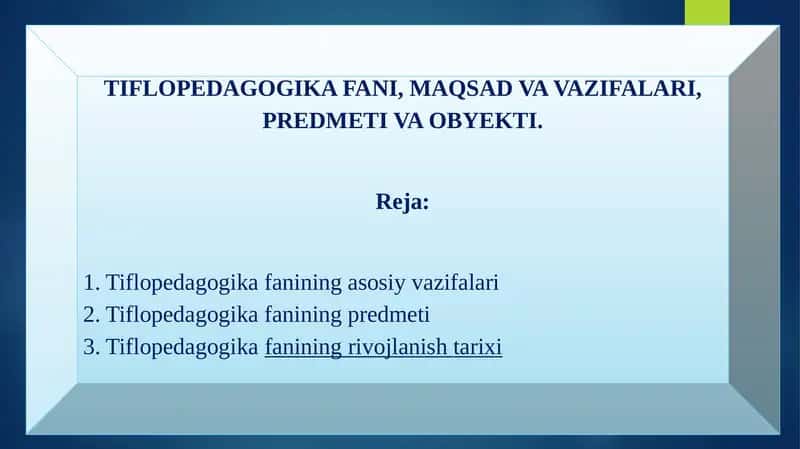 TIFLOPEDAGOGIKA FANI, MAQSAD VA VAZIFALARI, PREDMETI VA OBYEKTI.

Reja:

1. Tiflopedagogika fanining asosiy vazifalari
2. Tiflopedagogika fanining predmeti
3. Tiflopedagogika fanining rivojlanish tarixi